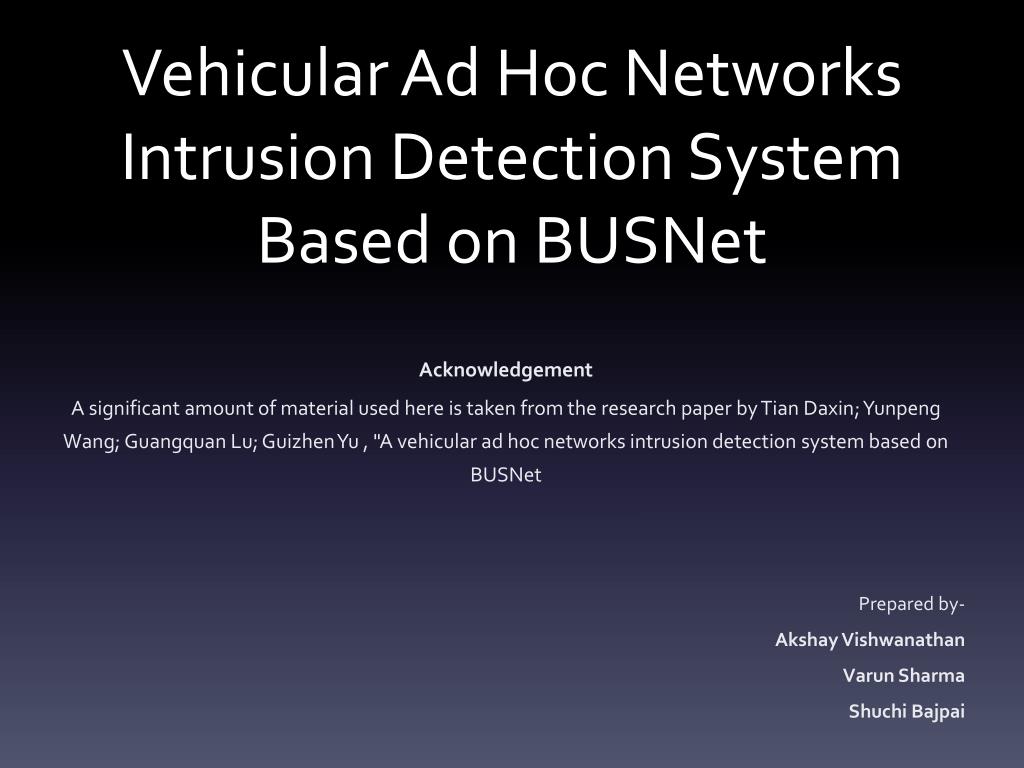 Vehicular Ad Hoc Networks Intrusion Detection System Based on BUSNet

Acknowledgement

A significant amount of material used here is taken from the research paper by Tian Daxin; Yunpeng Wang; Guangquan Lu; Guizhen Yu , "A vehicular ad hoc networks intrusion detection system based on BUSNet

Prepared by-

Akshay Vishwanathan

Varun Sharma

Shuchi Bajpai